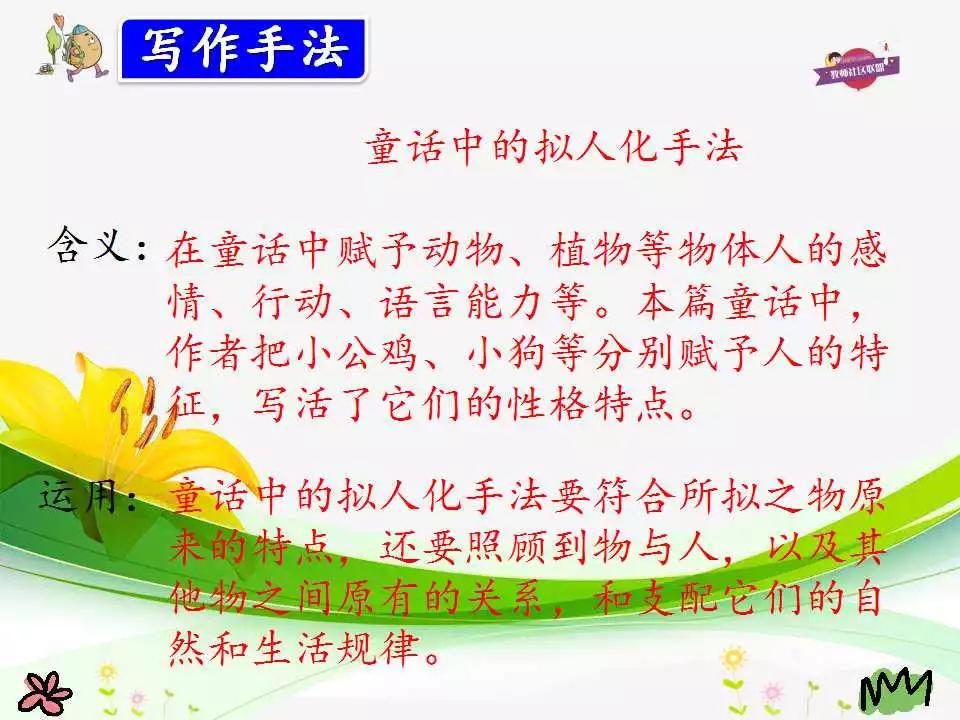 写作手法

教师社区联盟

童话中的拟人化手法

含义：在童话中赋予动物、植物等物体人的感情、行动、语言能力等。本篇童话中，作者把小公鸡、小狗等分别赋予人的特征，写活了它们的性格特点。

运用：童话中的拟人化手法要符合所拟之物原来的特点，还要照顾到物与人，以及其他物之间原有的关系，和支配它们的自然和生活规律。